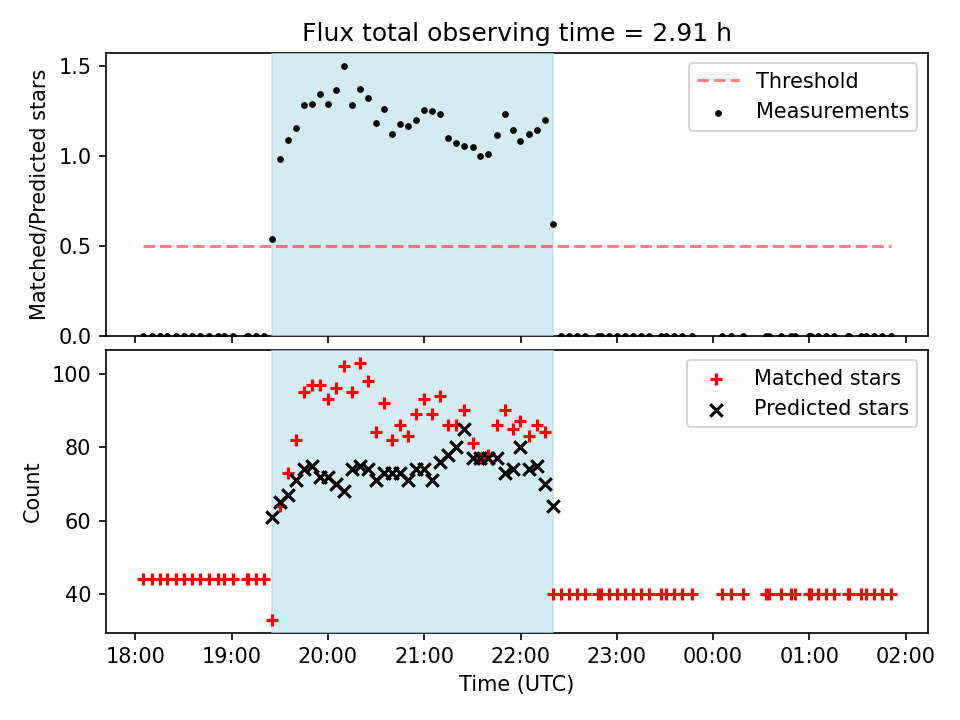 Flux total observing time = 2.91 h

Matched/Predicted stars

1.5
1.0
0.5
0.0

Threshold
Measurements

Count

100
80
60
40

Matched stars
Predicted stars

18:00 19:00 20:00 21:00 22:00 23:00 00:00 01:00 02:00

Time (UTC)